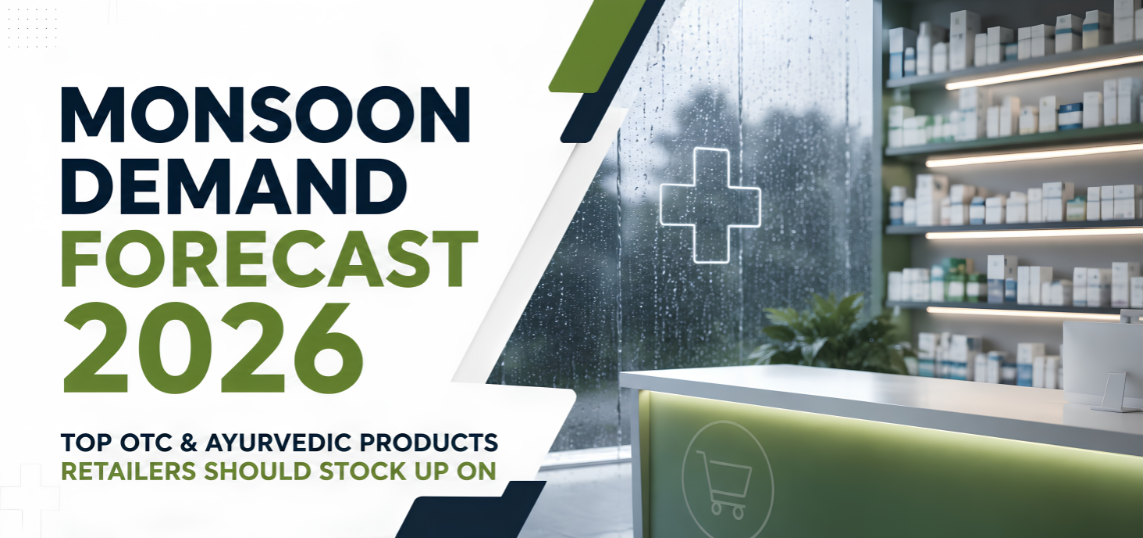 MONSOON DEMAND FORECAST 2026

TOP OTC & AYURVEDIC PRODUCTS RETAILERS SHOULD STOCK UP ON